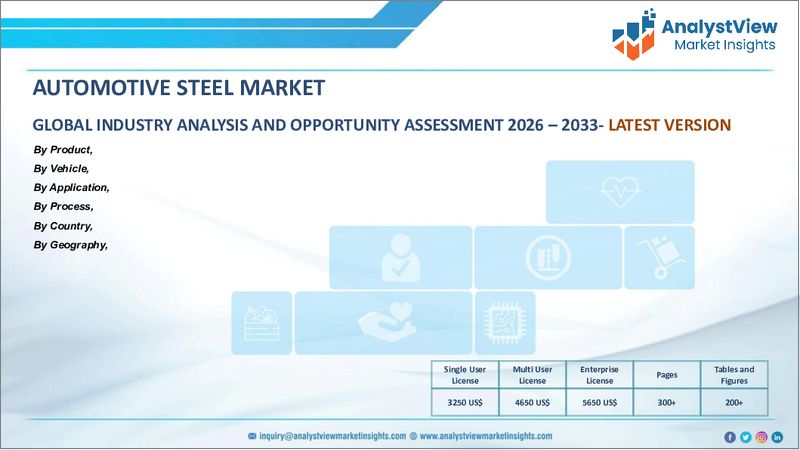 AnalystView
Market Insights

AUTOMOTIVE STEEL MARKET

GLOBAL INDUSTRY ANALYSIS AND OPPORTUNITY ASSESSMENT 2026 – 2033- LATEST VERSION

By Product,
By Vehicle,
By Application,
By Process,
By Country,
By Geography,

| Single User License | Multi User License | Enterprise License | Pages | Tables and Figures |
|---|---|---|---|---|
| 3250 US$ | 4650 US$ | 5650 US$ | 300+ | 200+ |

inquiry@analystviewmarketinsights.com www.analystviewmarketinsights.com